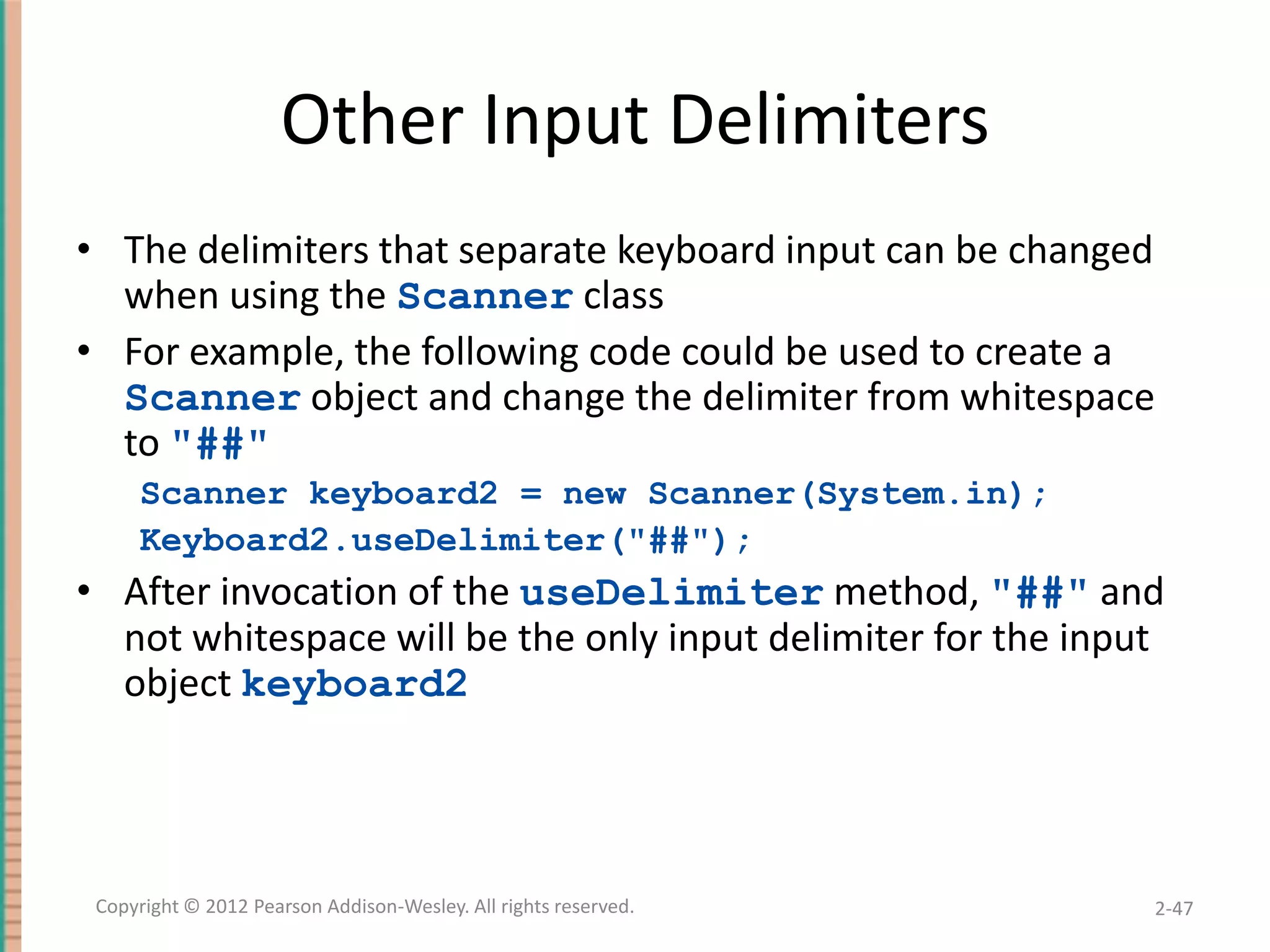 Other Input Delimiters

• The delimiters that separate keyboard input can be changed when using the Scanner class

• For example, the following code could be used to create a Scanner object and change the delimiter from whitespace to "##"

Scanner keyboard2 = new Scanner(System.in);
Keyboard2.useDelimiter("##");

• After invocation of the useDelimiter method, "##" and not whitespace will be the only input delimiter for the input object keyboard2

Copyright © 2012 Pearson Addison-Wesley. All rights reserved.

2-47